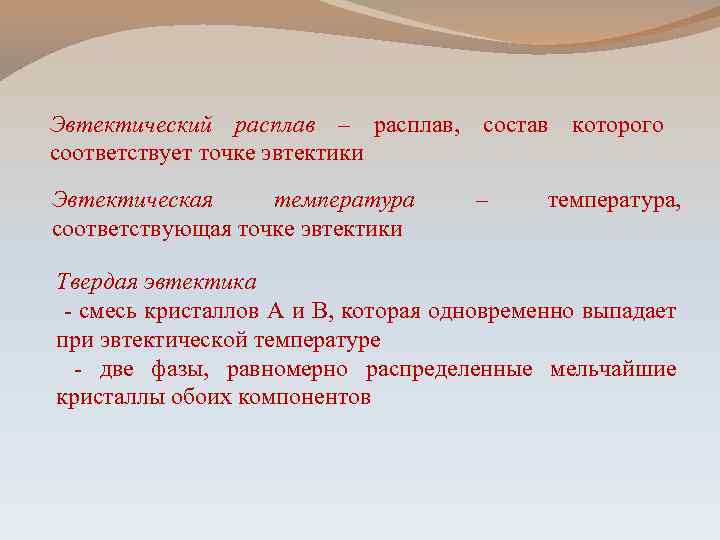 Эвтектический расплав – расплав, состав которого соответствует точке эвтектики

Эвтектическая температура – температура, соответствующая точке эвтектики

Твердая эвтектика
- смесь кристаллов А и В, которая одновременно выпадает при эвтектической температуре
- две фазы, равномерно распределенные мельчайшие кристаллы обоих компонентов